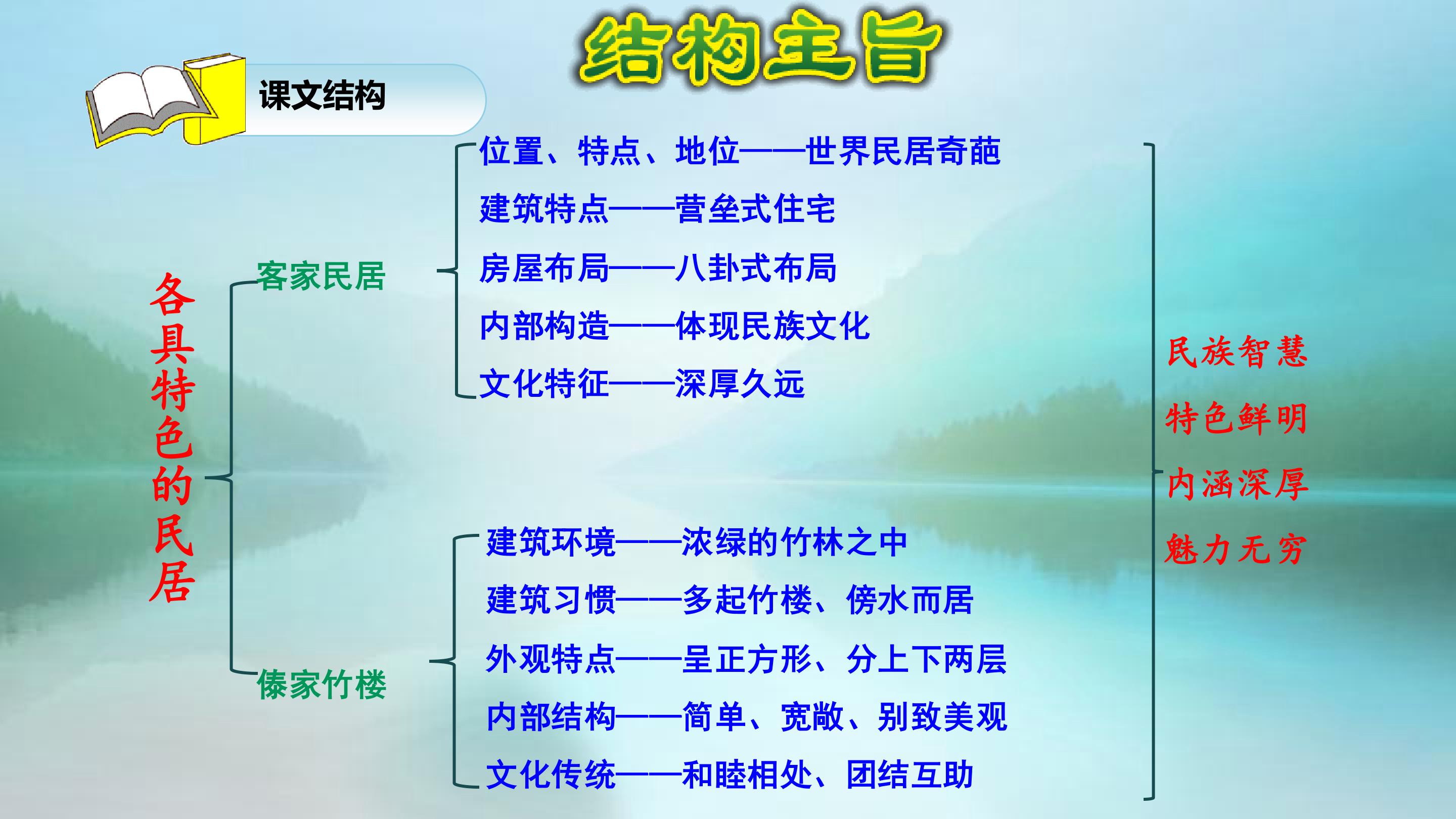 结构主旨

课文结构

各具特色的民居

客家民居

位置、特点、地位——世界民居奇葩
建筑特点——营垒式住宅
房屋布局——八卦式布局
内部构造——体现民族文化
文化特征——深厚久远

傣家竹楼

建筑环境——浓绿的竹林之中
建筑习惯——多起竹楼、傍水而居
外观特点——呈正方形、分上下两层
内部结构——简单、宽敞、别致美观
文化传统——和睦相处、团结互助

民族智慧
特色鲜明
内涵深厚
魅力无穷